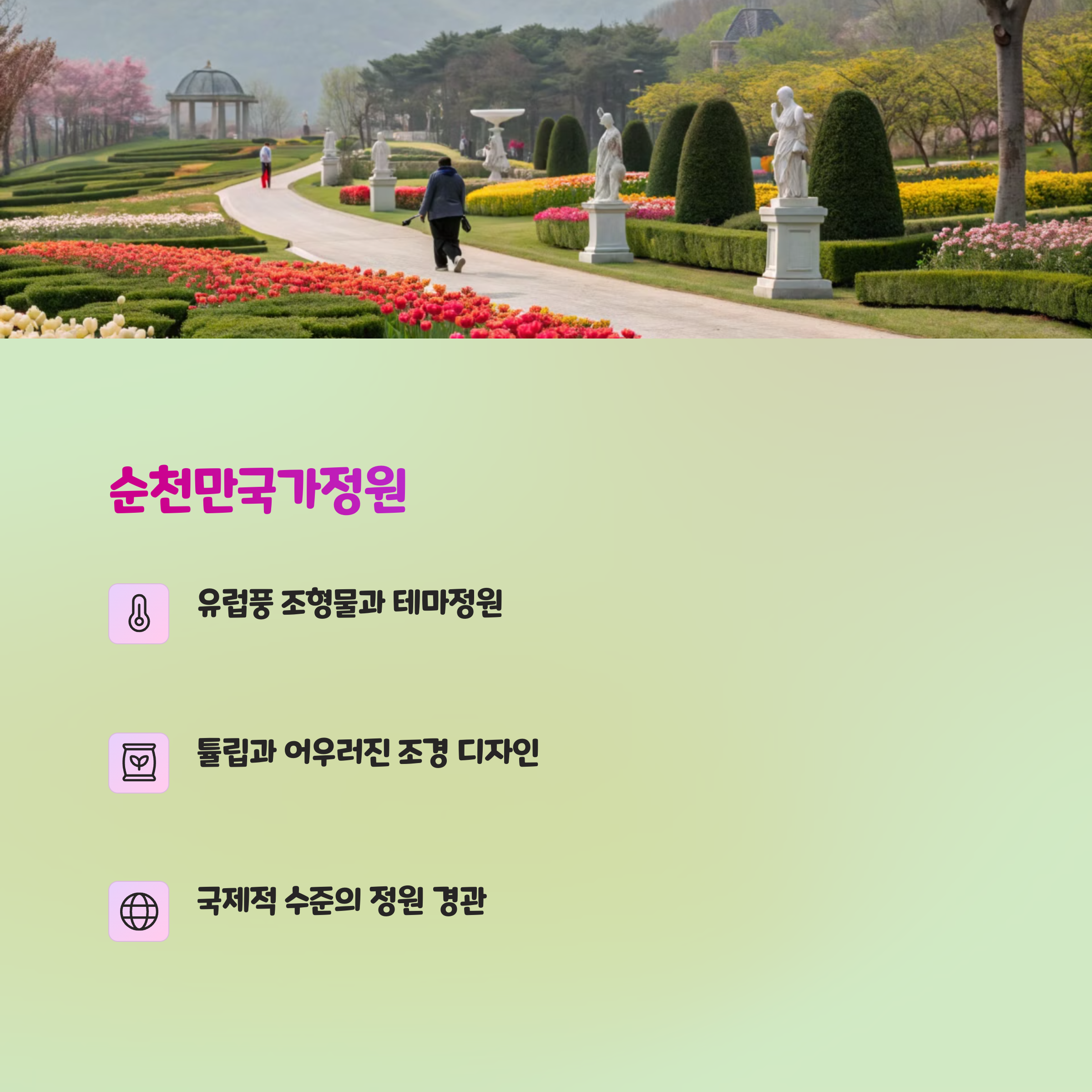 순천만국가정원

유럽풍 조형물과 테마정원

튤립과 어우러진 조경 디자인

국제적 수준의 정원 경관